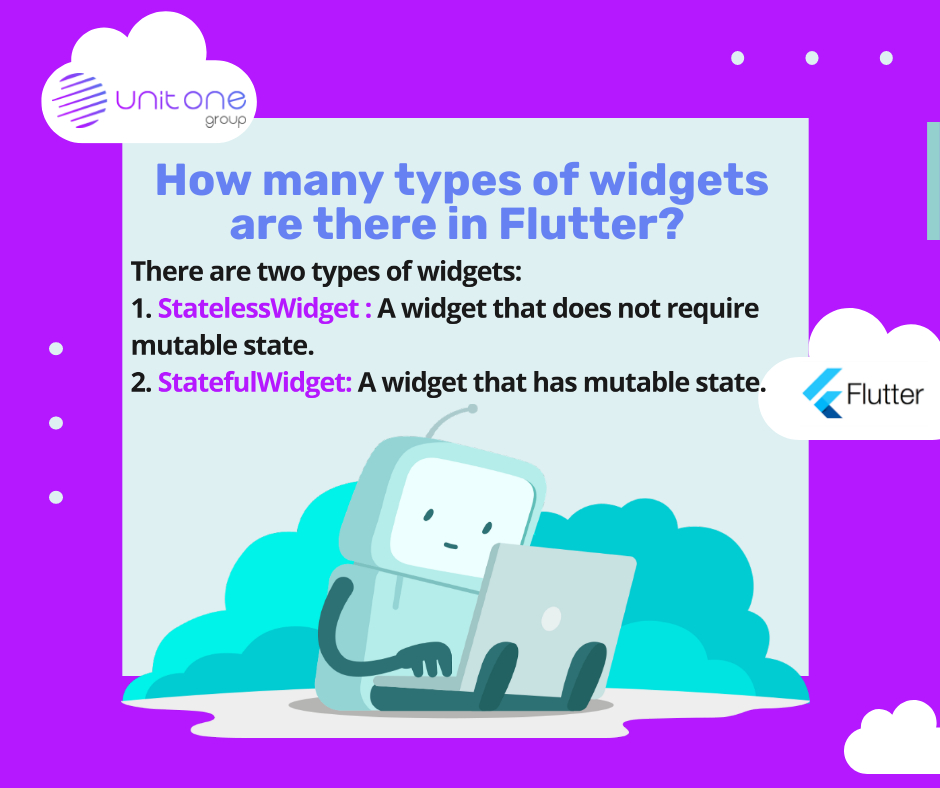 unit one group

How many types of widgets are there in Flutter?

There are two types of widgets:
1. StatelessWidget : A widget that does not require mutable state.
2. StatefulWidget: A widget that has mutable state.

Flutter